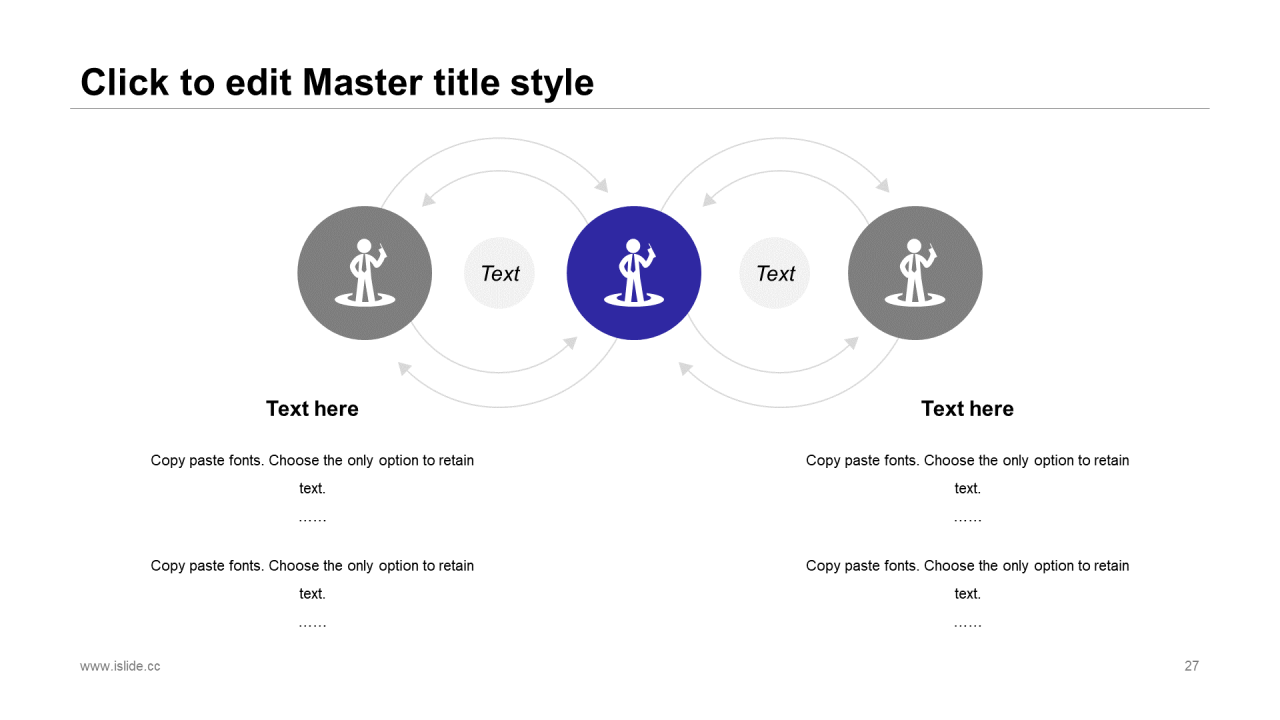 Click to edit Master title style

Text

Text

Text here

Copy paste fonts. Choose the only option to retain text.

……

Copy paste fonts. Choose the only option to retain text.

……

Text here

Copy paste fonts. Choose the only option to retain text.

……

Copy paste fonts. Choose the only option to retain text.

……

www.islide.cc

27